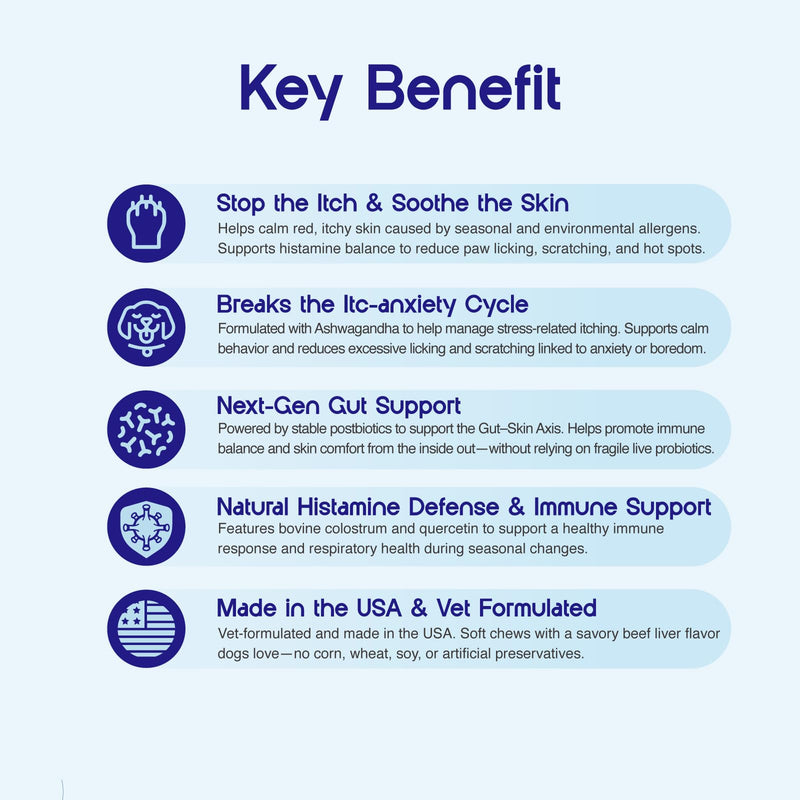 Key Benefit

Stop the Itch & Soothe the Skin
Helps calm red, itchy skin caused by seasonal and environmental allergens. Supports histamine balance to reduce paw licking, scratching, and hot spots.

Breaks the Itc-anxiety Cycle
Formulated with Ashwagandha to help manage stress-related itching. Supports calm behavior and reduces excessive licking and scratching linked to anxiety or boredom.

Next-Gen Gut Support
Powered by stable postbiotics to support the Gut–Skin Axis. Helps promote immune balance and skin comfort from the inside out—without relying on fragile live probiotics.

Natural Histamine Defense & Immune Support
Features bovine colostrum and quercetin to support a healthy immune response and respiratory health during seasonal changes.

Made in the USA & Vet Formulated
Vet-formulated and made in the USA. Soft chews with a savory beef liver flavor dogs love—no corn, wheat, soy, or artificial preservatives.